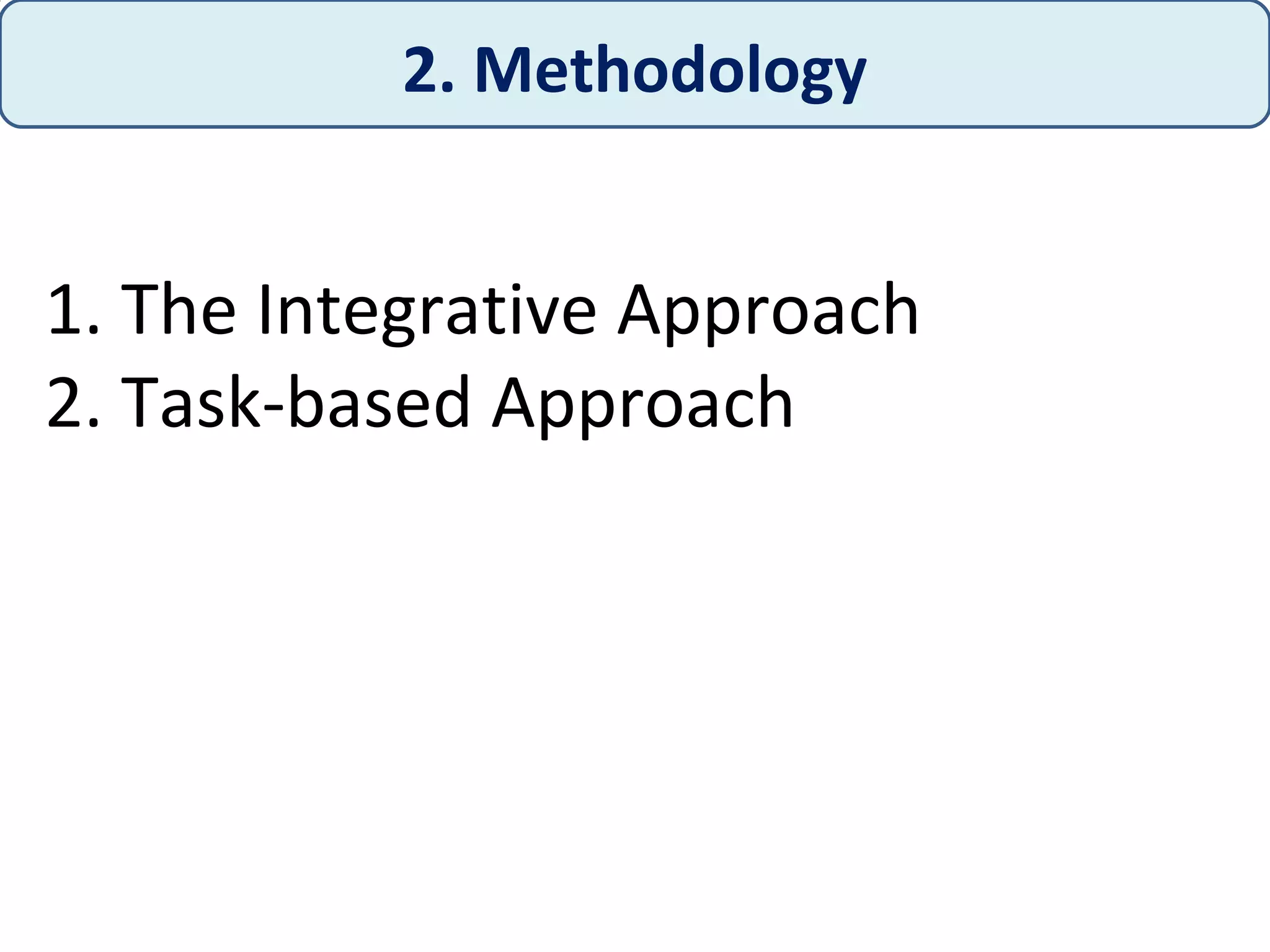 2. Methodology

1. The Integrative Approach
2. Task-based Approach